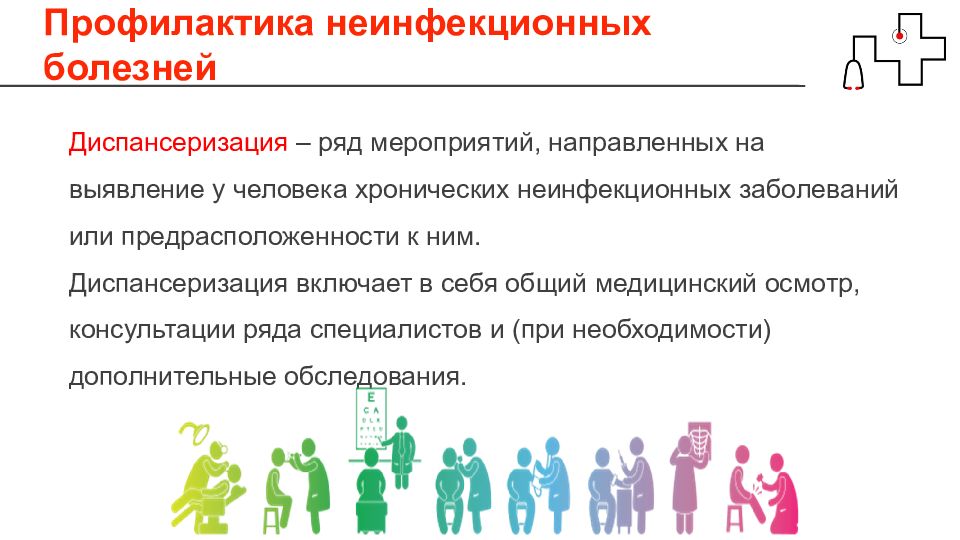 Профилактика неинфекционных болезней

Диспансеризация – ряд мероприятий, направленных на выявление у человека хронических неинфекционных заболеваний или предрасположенности к ним.
Диспансеризация включает в себя общий медицинский осмотр, консультации ряда специалистов и (при необходимости) дополнительные обследования.

E
C A